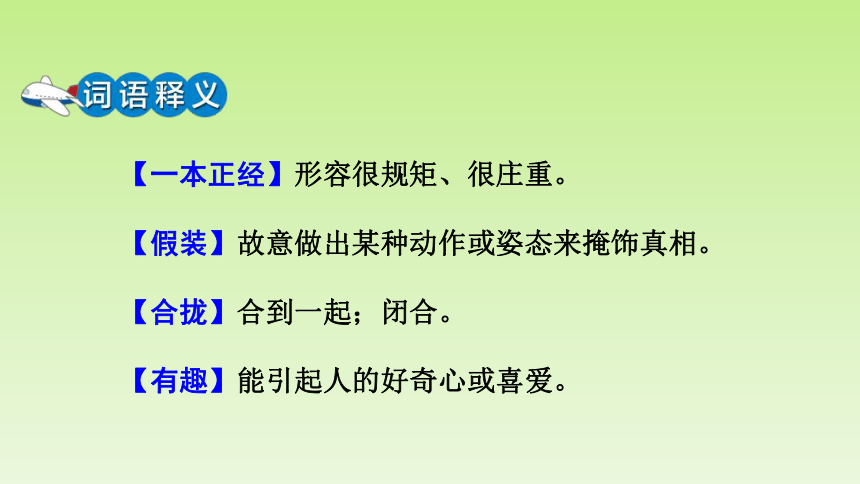 词语释义

【一本正经】形容很规矩、很庄重。

【假装】故意做出某种动作或姿态来掩饰真相。

【合拢】合到一起；闭合。

【有趣】能引起人的好奇心或喜爱。